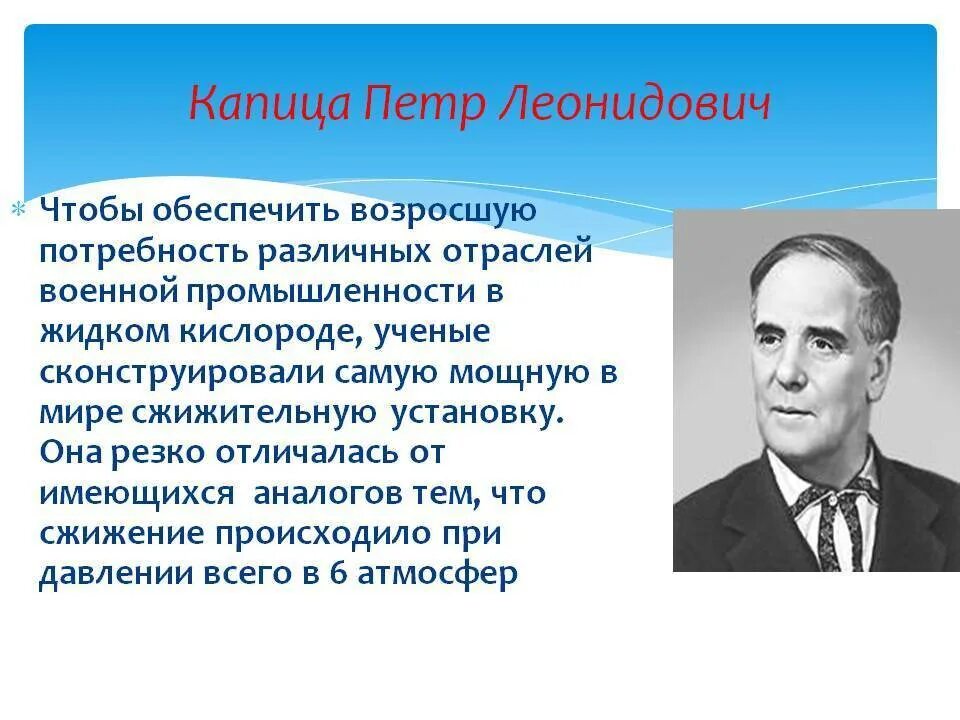 Капица Петр Леонидович

Чтобы обеспечить возросшую потребность различных отраслей военной промышленности в жидком кислороде, ученые сконструировали самую мощную в мире сжижительную установку. Она резко отличалась от имеющихся аналогов тем, что сжижение происходило при давлении всего в 6 атмосфер